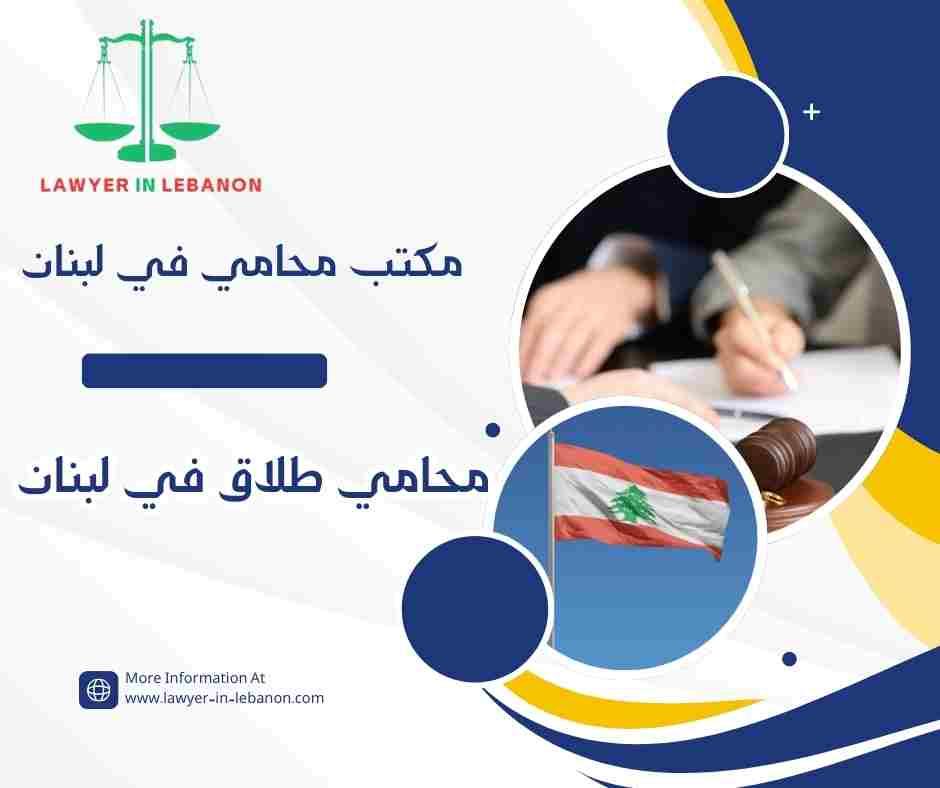 LAWYER IN LEBANON

مكتب محامي في لبنان

محامي طلاق في لبنان

More Information At
www.lawyer-in-lebanon.com